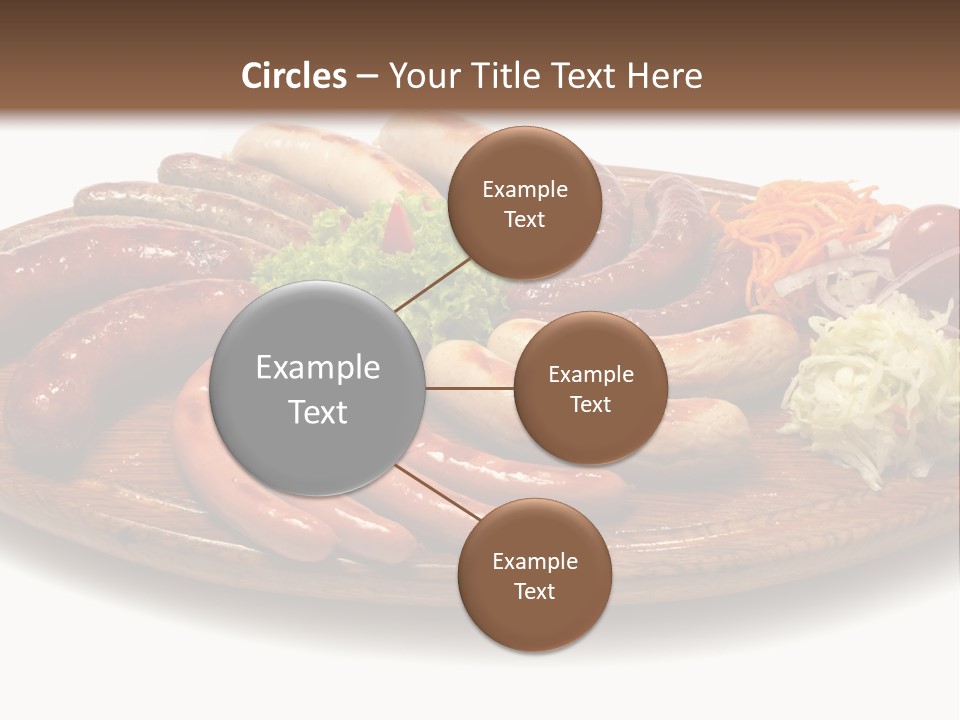 Circles – Your Title Text Here

Example Text

Example Text

Example Text

Example Text